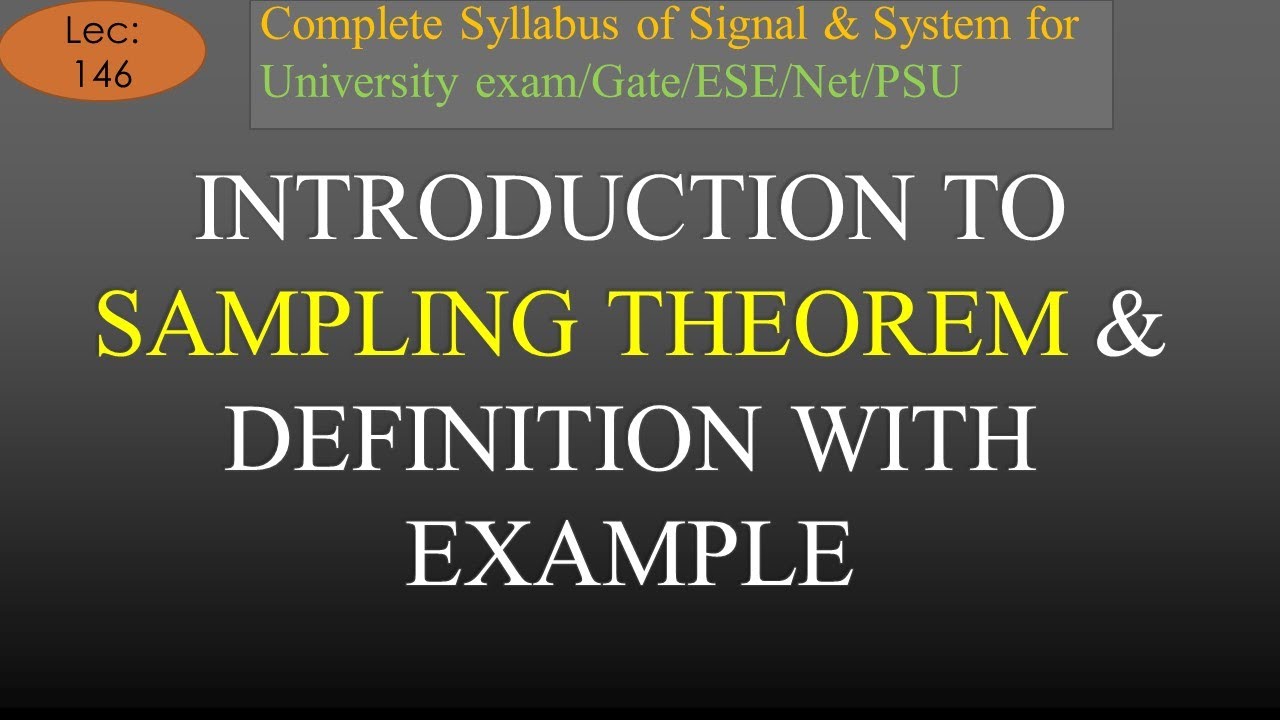 Lec: 146

Complete Syllabus of Signal & System for University exam/Gate/ESE/Net/PSU

INTRODUCTION TO SAMPLING THEOREM & DEFINITION WITH EXAMPLE